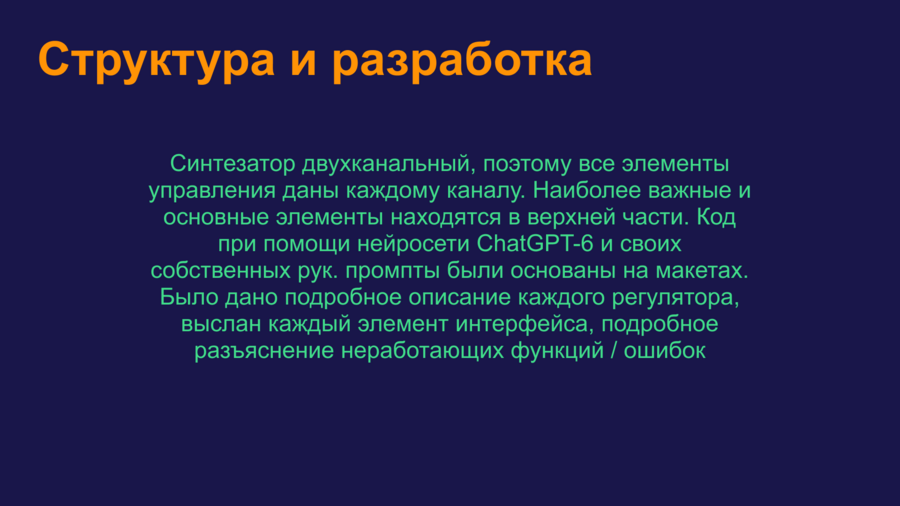 Структура и разработка

Синтезатор двухканальный, поэтому все элементы управления даны каждому каналу. Наиболее важные и основные элементы находятся в верхней части. Код при помощи нейросети ChatGPT-6 и своих собственных рук. промпты были основаны на макетах. Было дано подробное описание каждого регулятора, выслан каждый элемент интерфейса, подробное разъяснение неработающих функций / ошибок